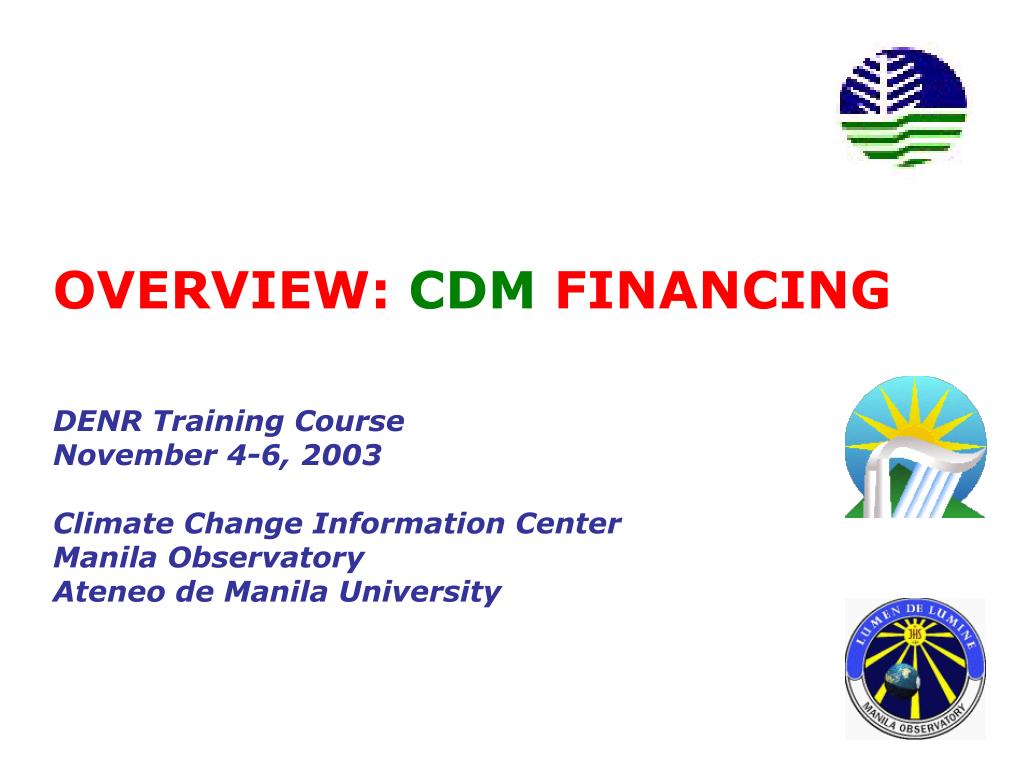 OVERVIEW: CDM FINANCING

DENR Training Course
November 4-6, 2003

Climate Change Information Center
Manila Observatory
Ateneo de Manila University

LUMEN DE LUMINE
JHS
MANILA OBSERVATORY